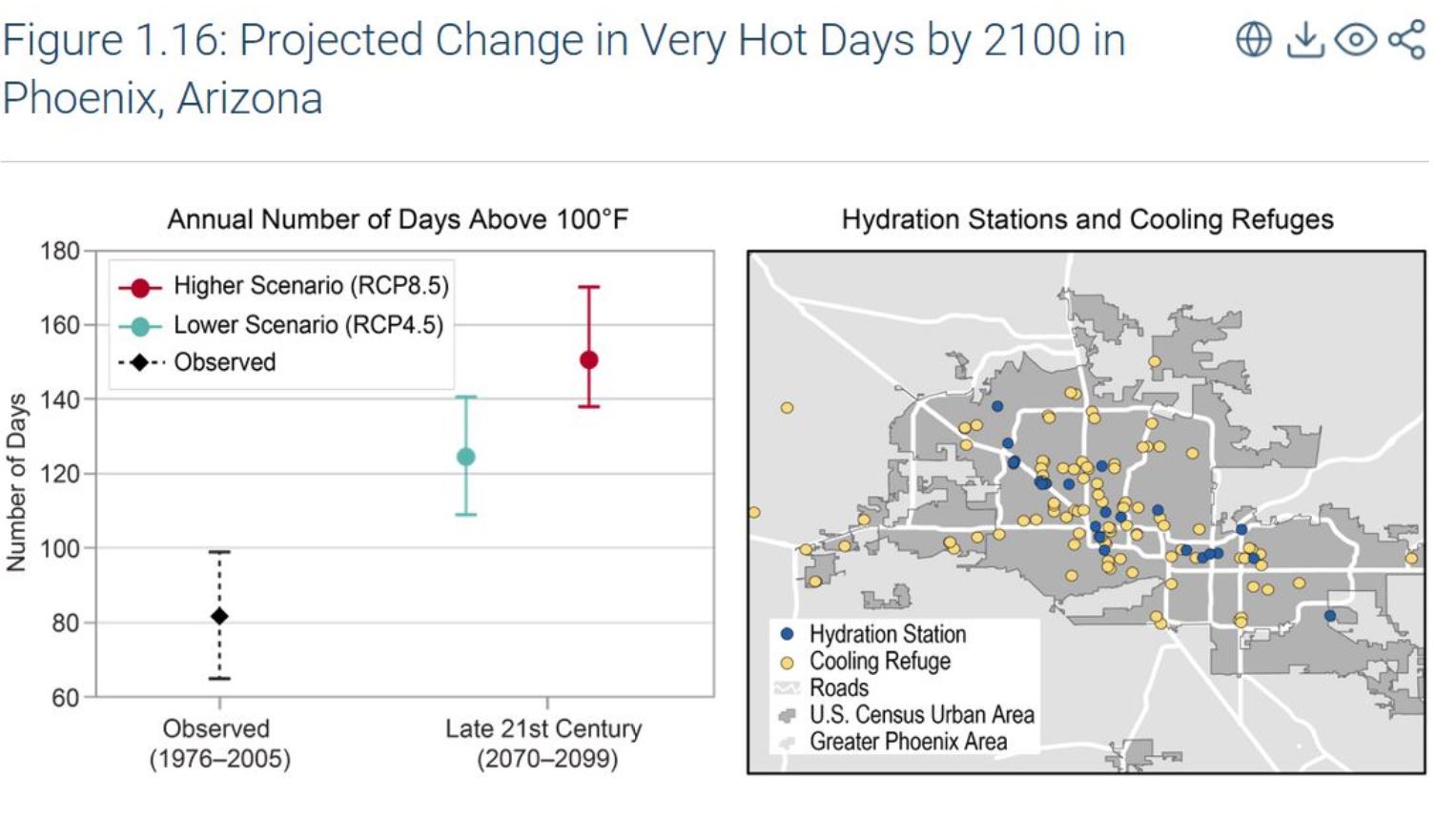 Figure 1.16: Projected Change in Very Hot Days by 2100 in Phoenix, Arizona

Annual Number of Days Above 100°F

Higher Scenario (RCP8.5)
Lower Scenario (RCP4.5)
Observed

Number of Days

180
160
140
120
100
80
60

Observed
(1976–2005)

Late 21st Century
(2070–2099)

Hydration Stations and Cooling Refuges

Hydration Station
Cooling Refuge
Roads
U.S. Census Urban Area
Greater Phoenix Area